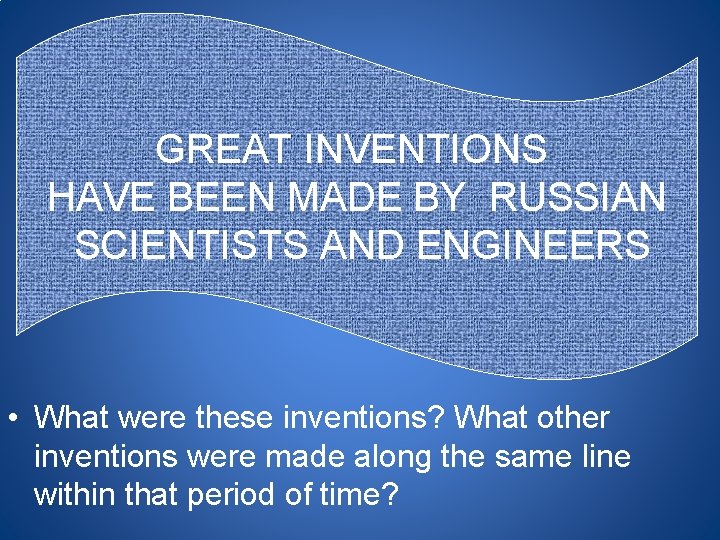 GREAT INVENTIONS
HAVE BEEN MADE BY RUSSIAN SCIENTISTS AND ENGINEERS

• What were these inventions? What other inventions were made along the same line within that period of time?